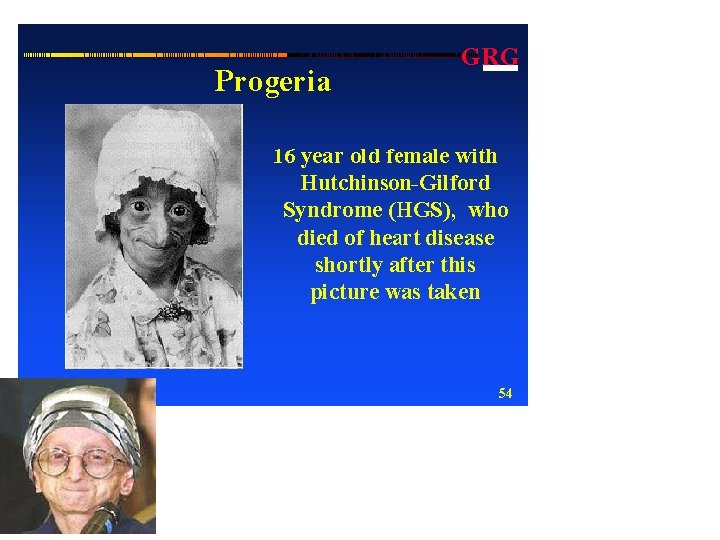 GRG

Progeria

16 year old female with Hutchinson-Gilford Syndrome (HGS), who died of heart disease shortly after this picture was taken

54